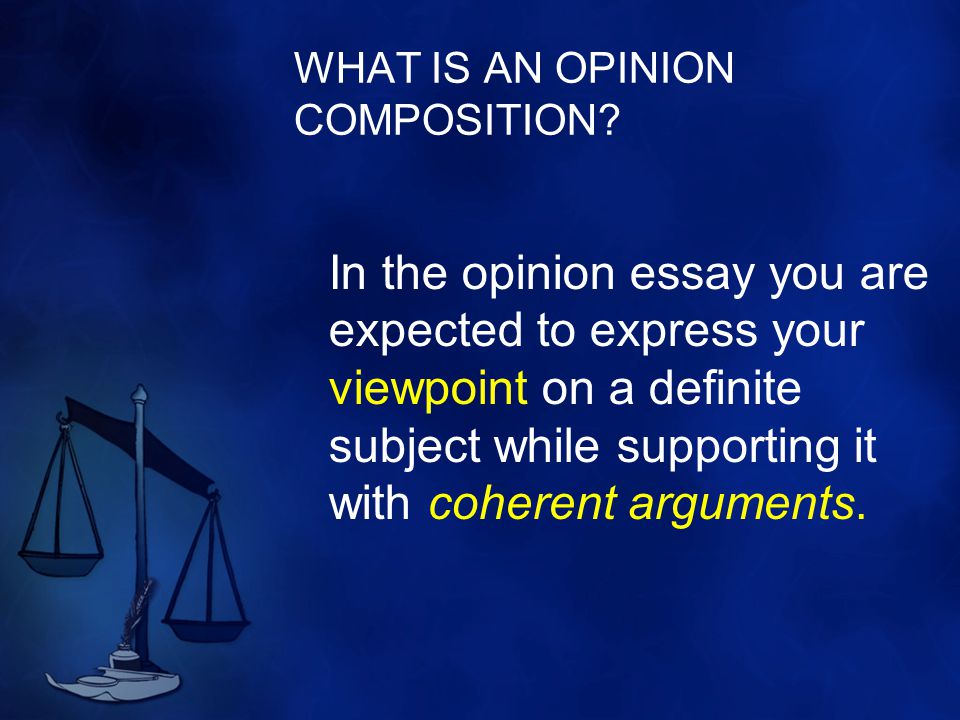 WHAT IS AN OPINION COMPOSITION?

In the opinion essay you are expected to express your viewpoint on a definite subject while supporting it with coherent arguments.